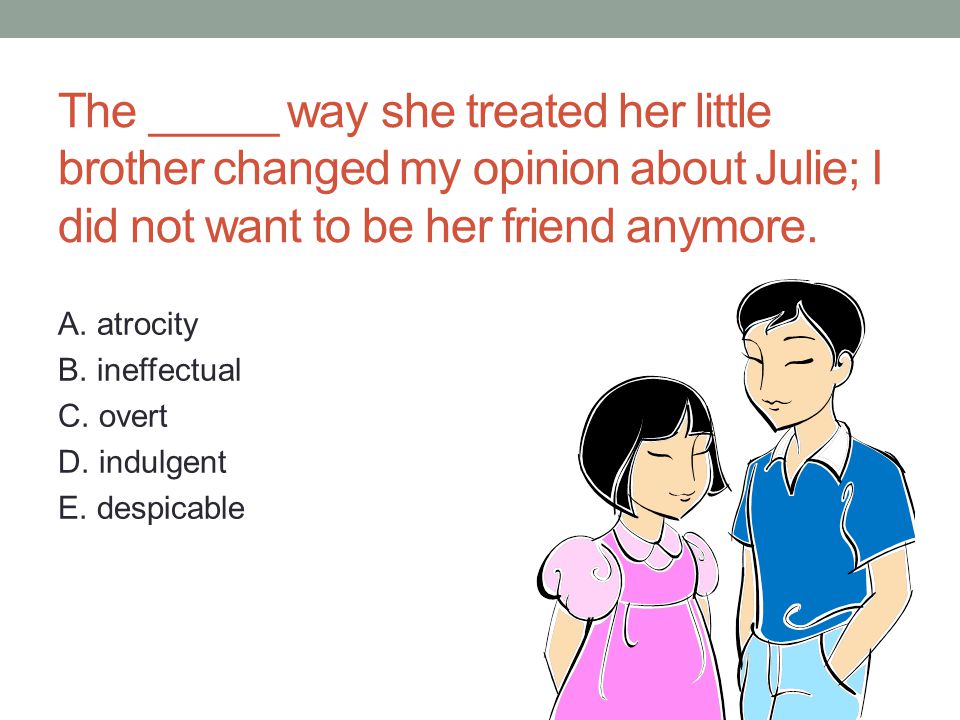 The _____ way she treated her little brother changed my opinion about Julie; I did not want to be her friend anymore.

A. atrocity
B. ineffectual
C. overt
D. indulgent
E. despicable